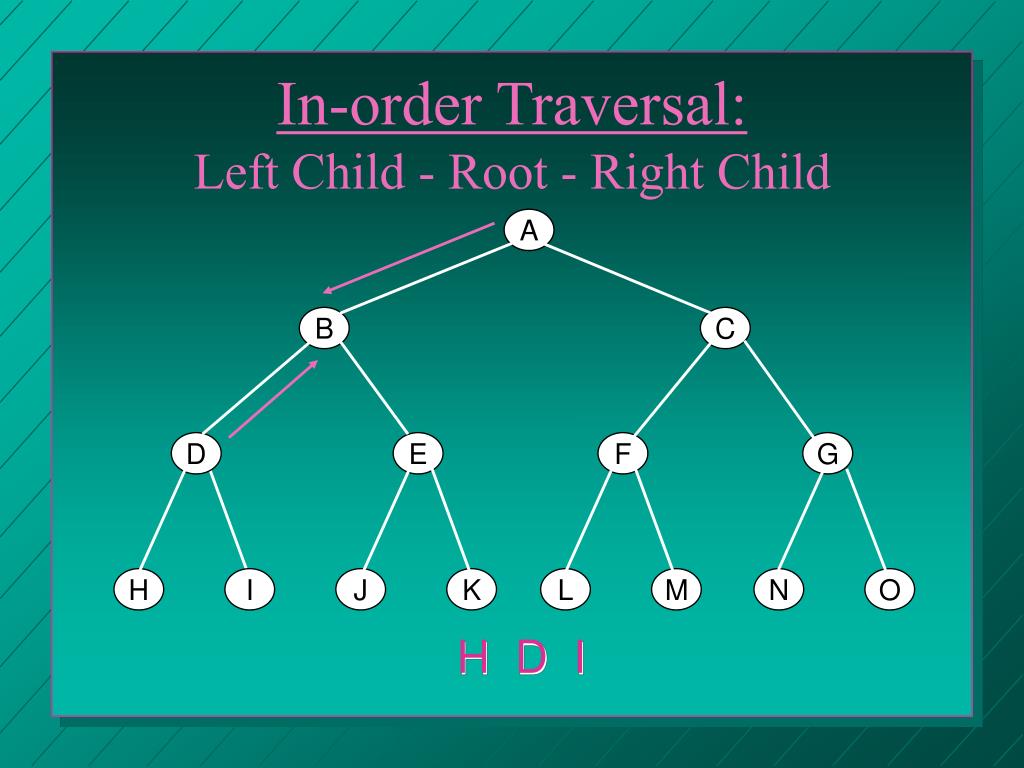 In-order Traversal:
Left Child - Root - Right Child

A
B
C
D
E
F
G
H
I
J
K
L
M
N
O

H D I